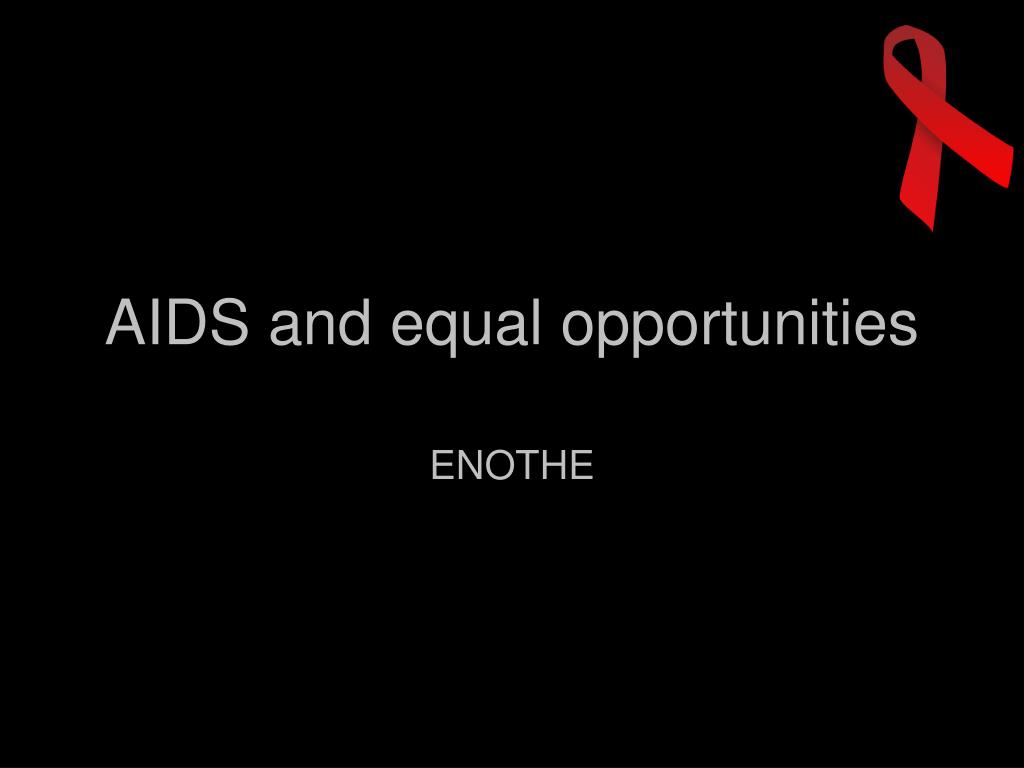 AIDS and equal opportunities

ENOTHE